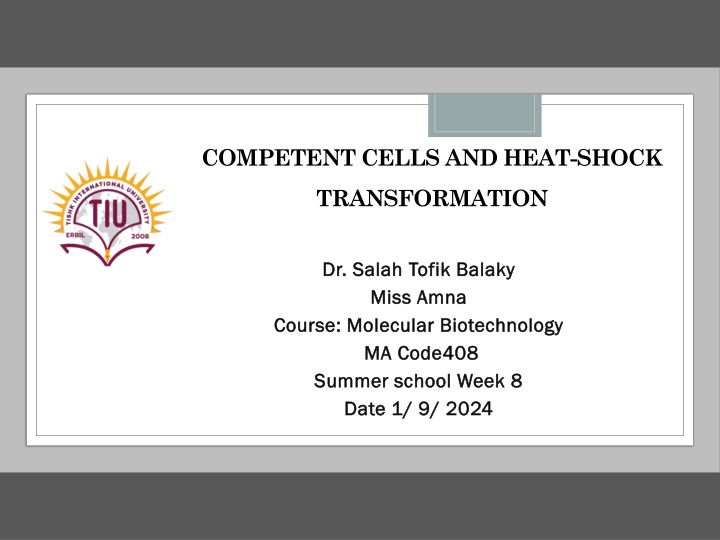 TISHK INTERNATIONAL UNIVERSITY
TIU
ERBIL 2008

COMPETENT CELLS AND HEAT-SHOCK TRANSFORMATION

Dr. Salah Tofik Balaky
Miss Amna
Course: Molecular Biotechnology
MA Code408
Summer school Week 8
Date 1/ 9/ 2024